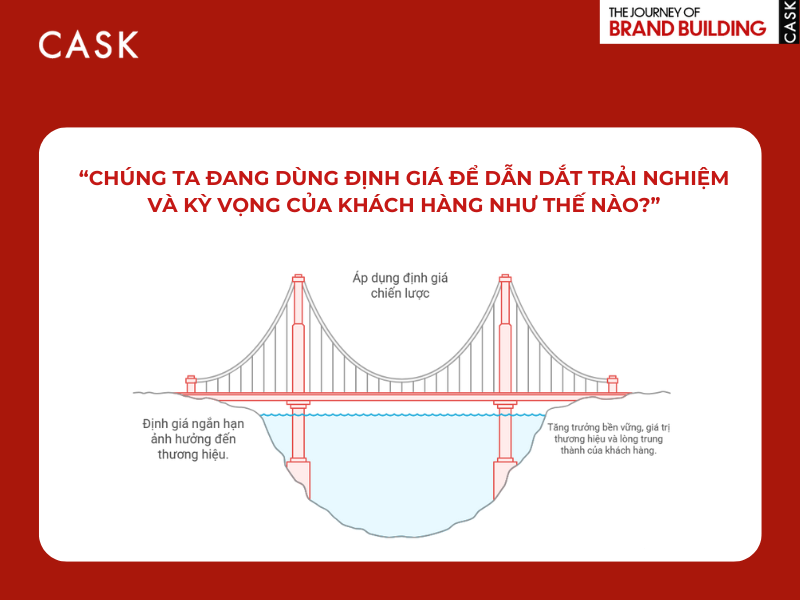 CASK

THE JOURNEY OF
BRAND BUILDING
CASK

“CHÚNG TA ĐANG DÙNG ĐỊNH GIÁ ĐỂ DẪN DẮT TRẢI NGHIỆM VÀ KỲ VỌNG CỦA KHÁCH HÀNG NHƯ THẾ NÀO?”

Áp dụng định giá chiến lược

Định giá ngắn hạn ảnh hưởng đến thương hiệu.

Tăng trưởng bền vững, giá trị thương hiệu và lòng trung thành của khách hàng.